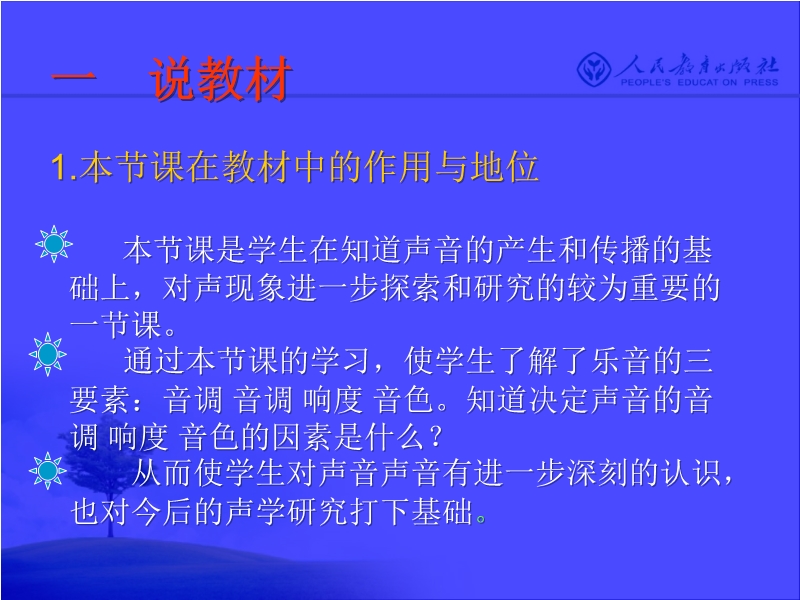 一　说教材

人民教育出版社
PEOPLE'S EDUCAT ON PRESS

1.本节课在教材中的作用与地位

本节课是学生在知道声音的产生和传播的基础上，对声现象进一步探索和研究的较为重要的一节课。

通过本节课的学习，使学生了解了乐音的三要素：音调 音调 响度 音色。知道决定声音的音调 响度 音色的因素是什么？

从而使学生对声音声音有进一步深刻的认识，也对今后的声学研究打下基础。